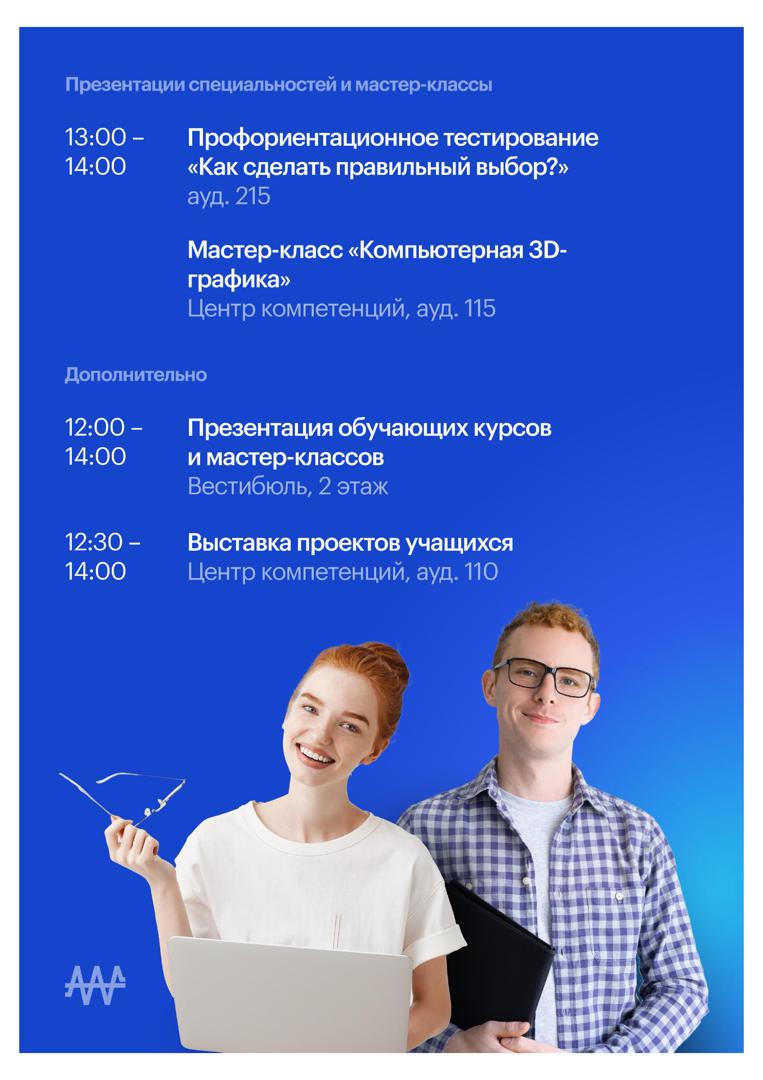 Презентации специальностей и мастер-классы

13:00 – 14:00

Профориентационное тестирование «Как сделать правильный выбор?»
ауд. 215

Мастер-класс «Компьютерная 3D-графика»
Центр компетенций, ауд. 115

Дополнительно

12:00 – 14:00

Презентация обучающих курсов и мастер-классов
Вестибюль, 2 этаж

12:30 – 14:00

Выставка проектов учащихся
Центр компетенций, ауд. 110